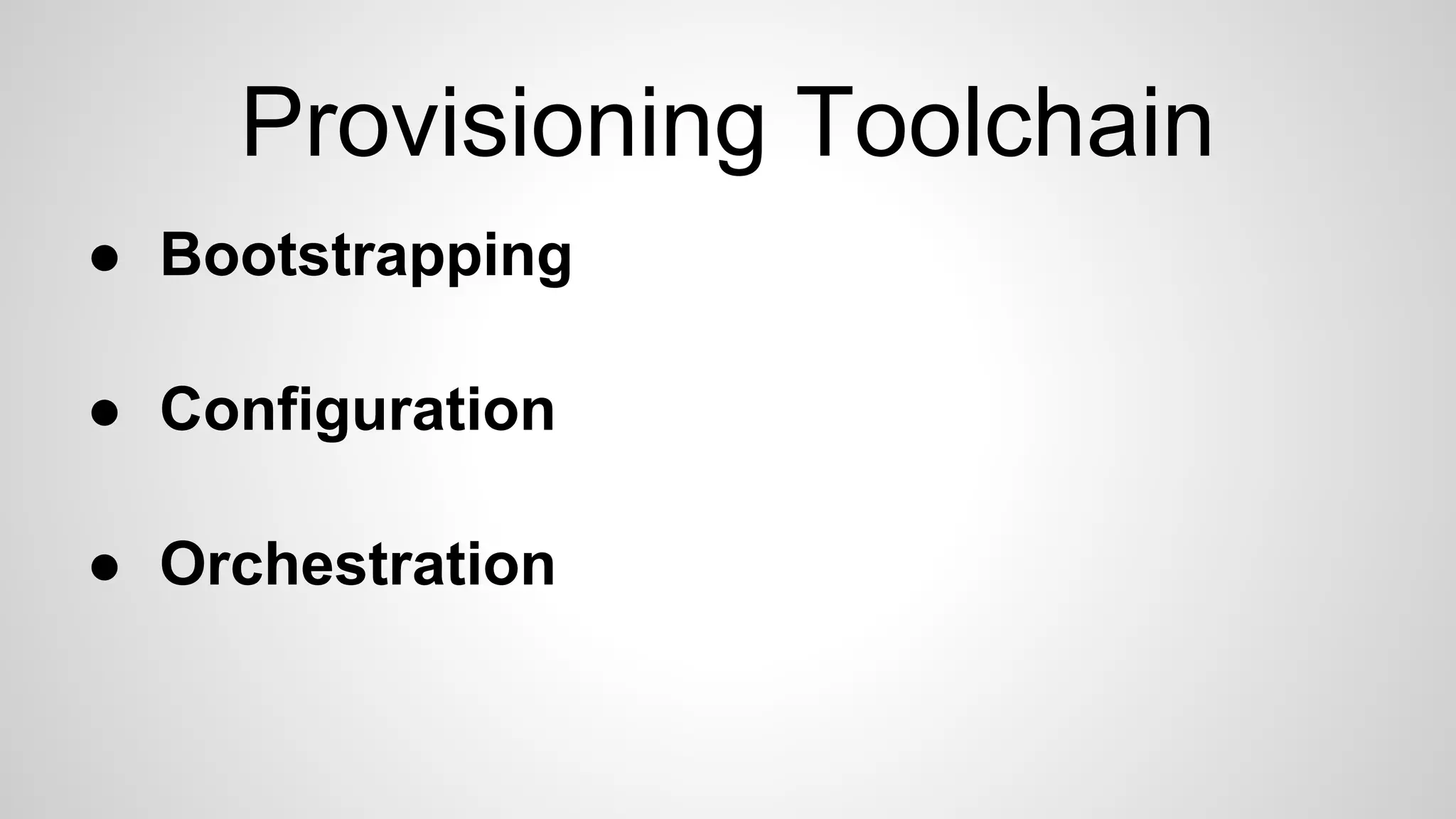 Provisioning Toolchain

● Bootstrapping

● Configuration

● Orchestration